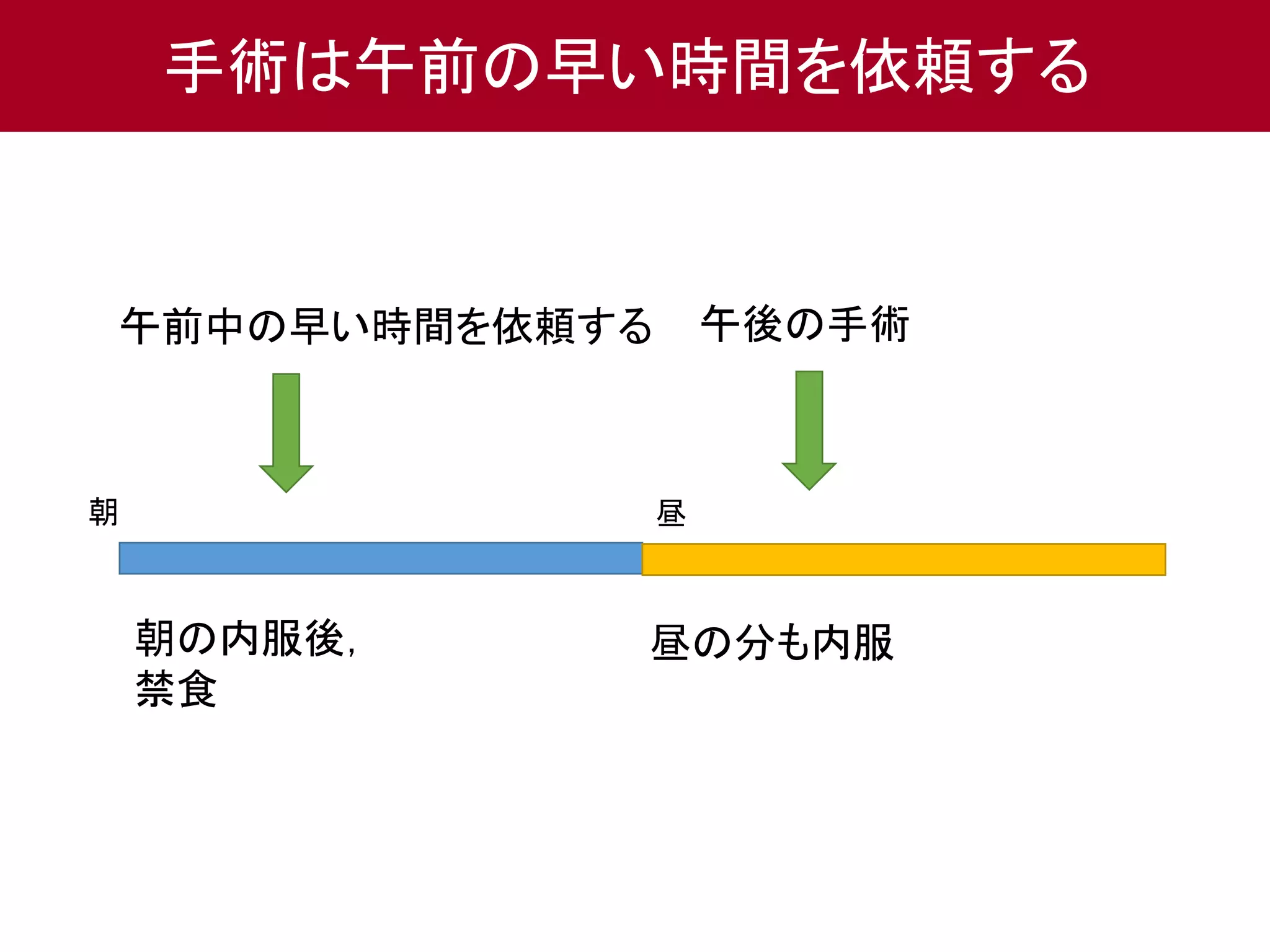 手術は午前の早い時間を依頼する

午前中の早い時間を依頼する

午後の手術

朝

昼

朝の内服後，
禁食

昼の分も内服